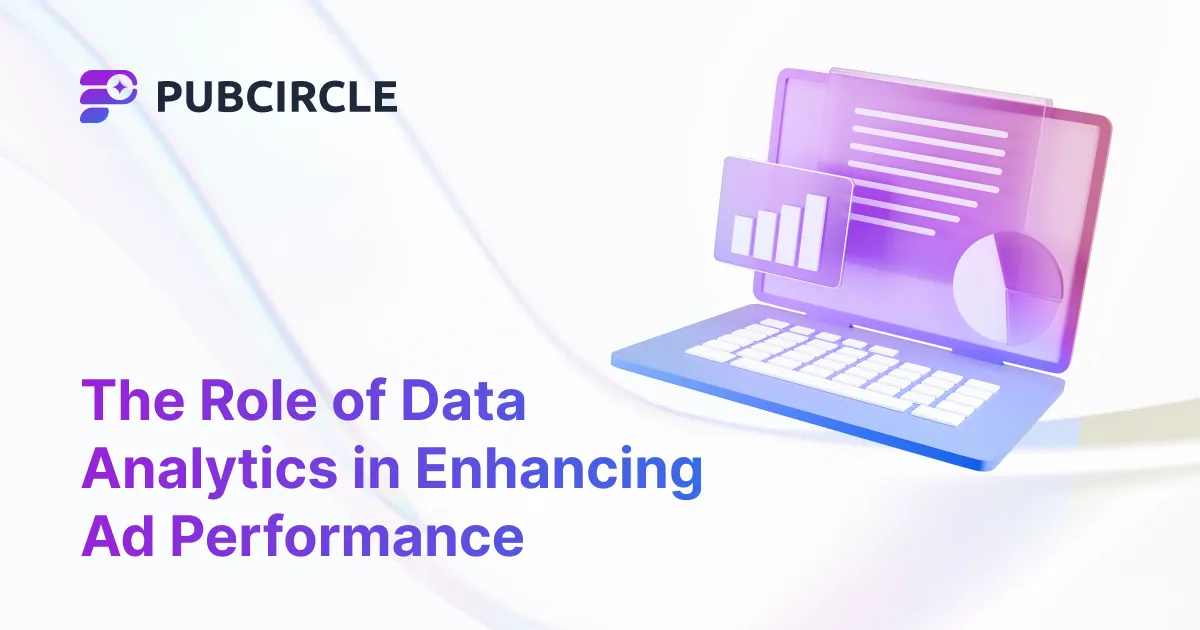 PUBCIRCLE

The Role of Data Analytics in Enhancing Ad Performance